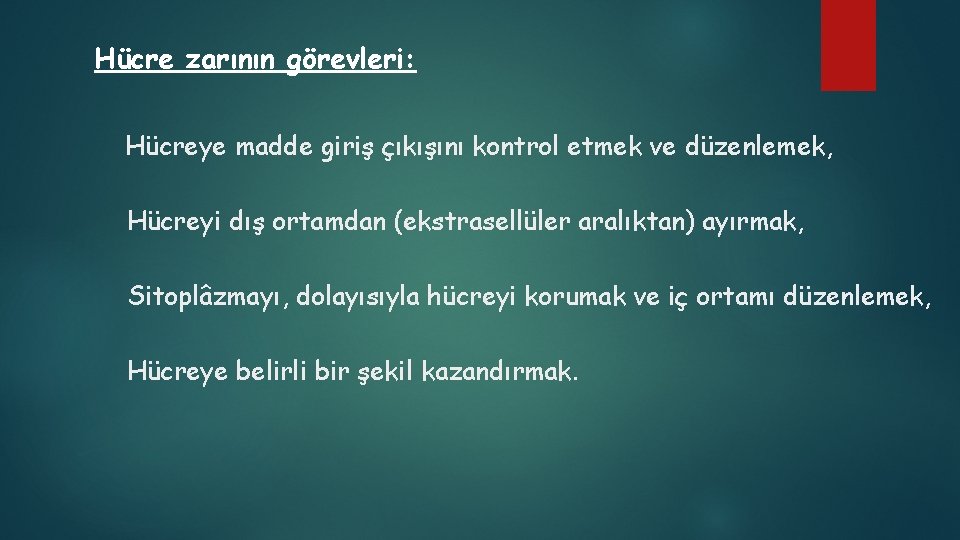 Hücre zarının görevleri:

Hücreye madde giriş çıkışını kontrol etmek ve düzenlemek,

Hücreyi dış ortamdan (ekstrasellüler aralıktan) ayırmak,

Sitoplâzmayı, dolayısıyla hücreyi korumak ve iç ortamı düzenlemek,

Hücreye belirli bir şekil kazandırmak.